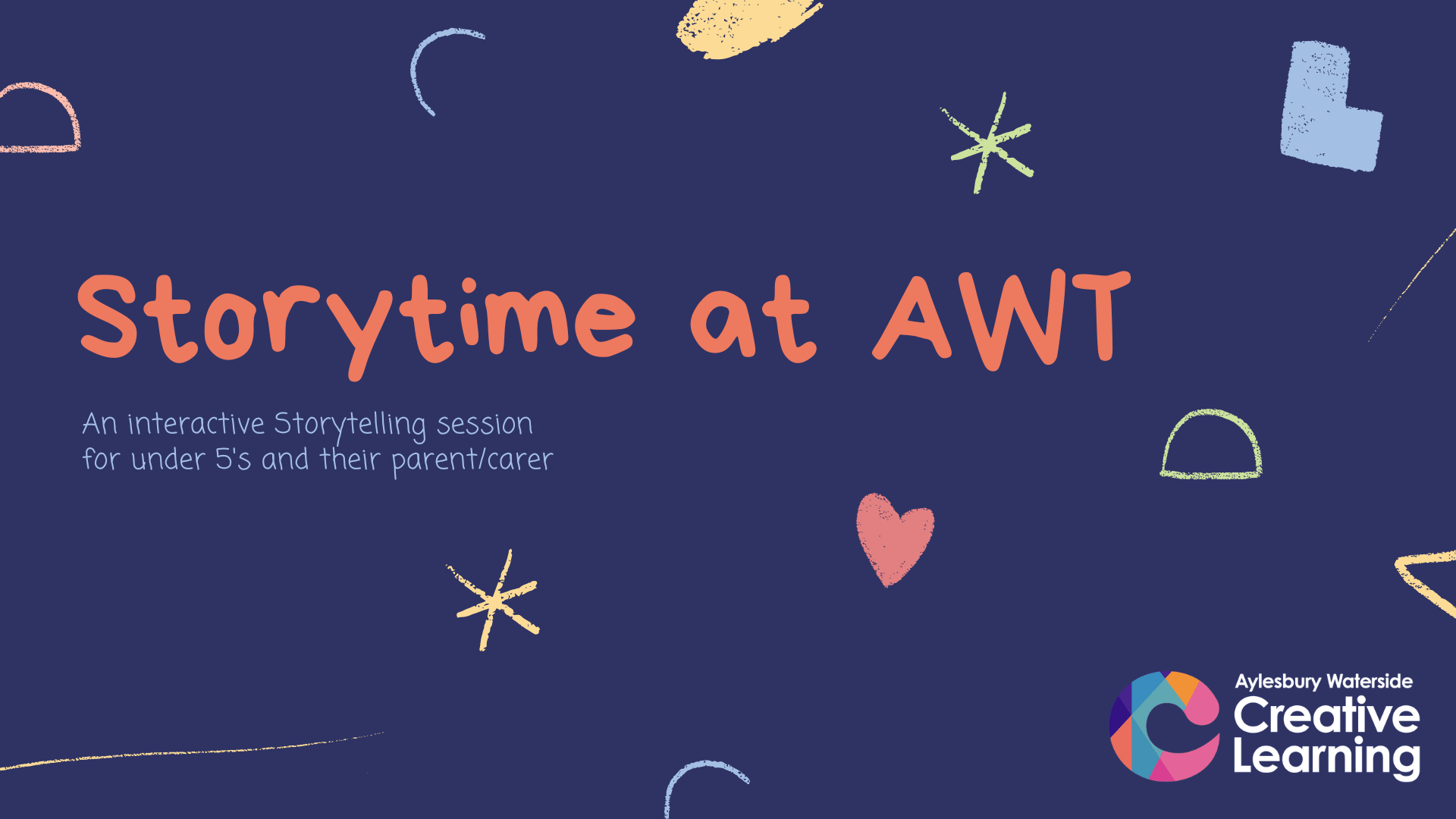 Storytime at AWT

An interactive Storytelling session for under 5's and their parent/carer

Aylesbury Waterside Creative Learning